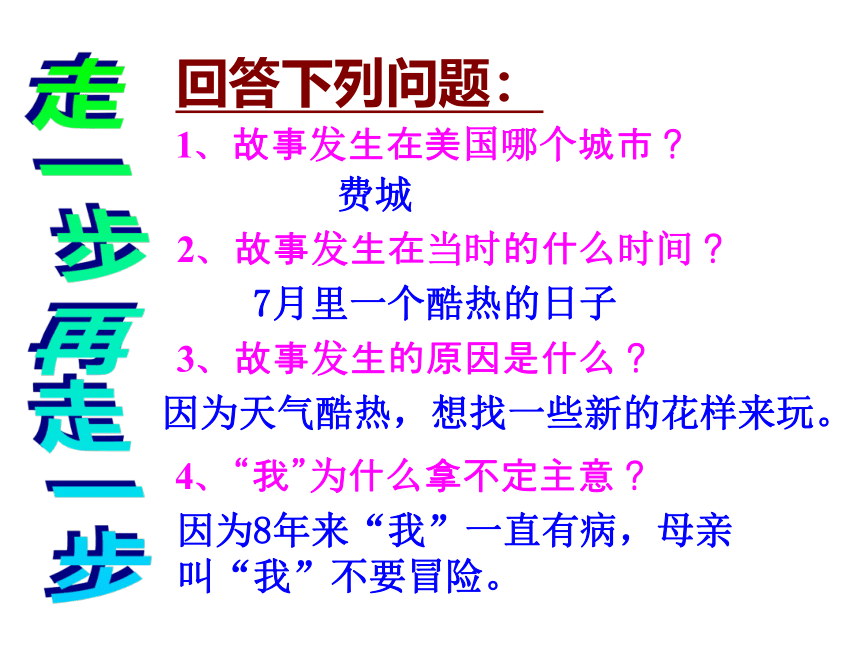 走一步再走一步

回答下列问题：

1、故事发生在美国哪个城市？

费城

2、故事发生在当时的什么时间？

7月里一个酷热的日子

3、故事发生的原因是什么？

因为天气酷热，想找一些新的花样来玩。

4、“我”为什么拿不定主意？

因为8年来“我”一直有病，母亲叫“我”不要冒险。